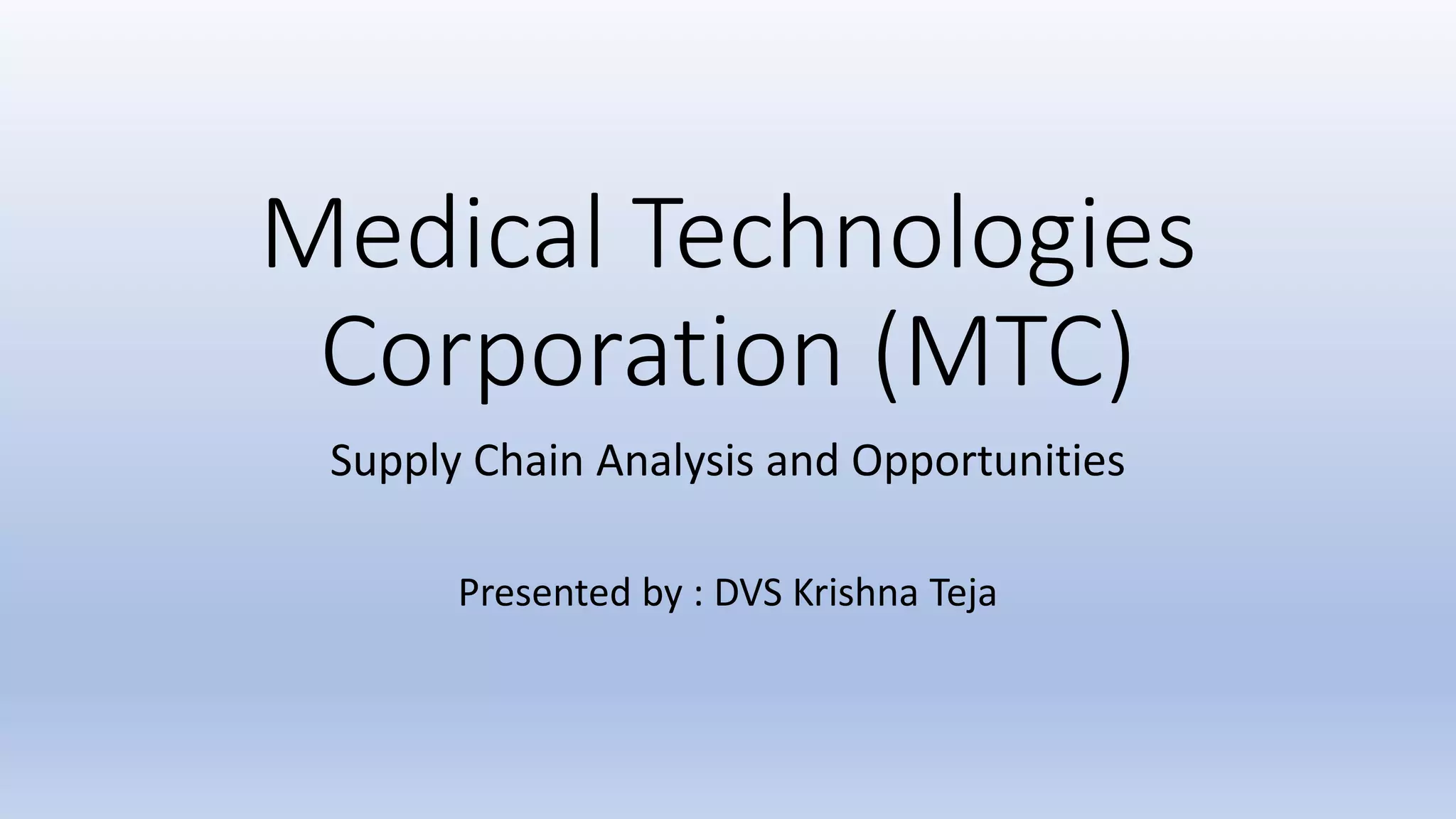 Medical Technologies Corporation (MTC)

Supply Chain Analysis and Opportunities

Presented by : DVS Krishna Teja